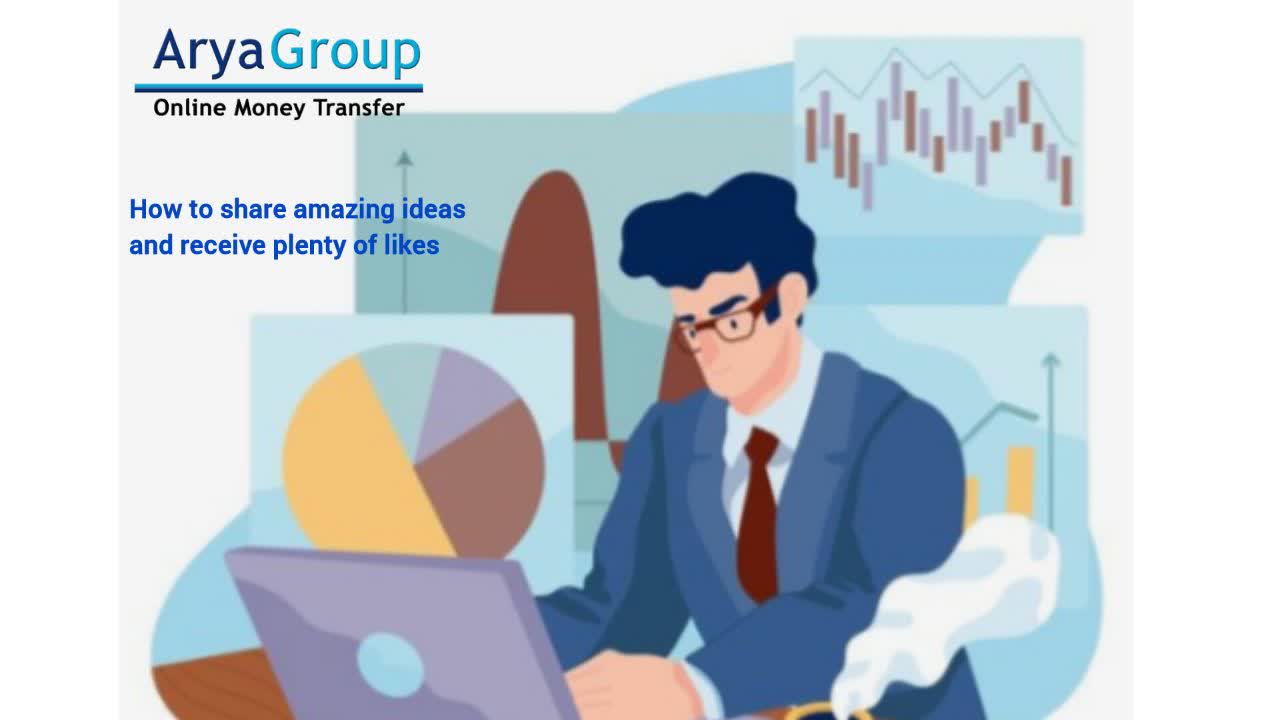 AryaGroup
Online Money Transfer

How to share amazing ideas and receive plenty of likes